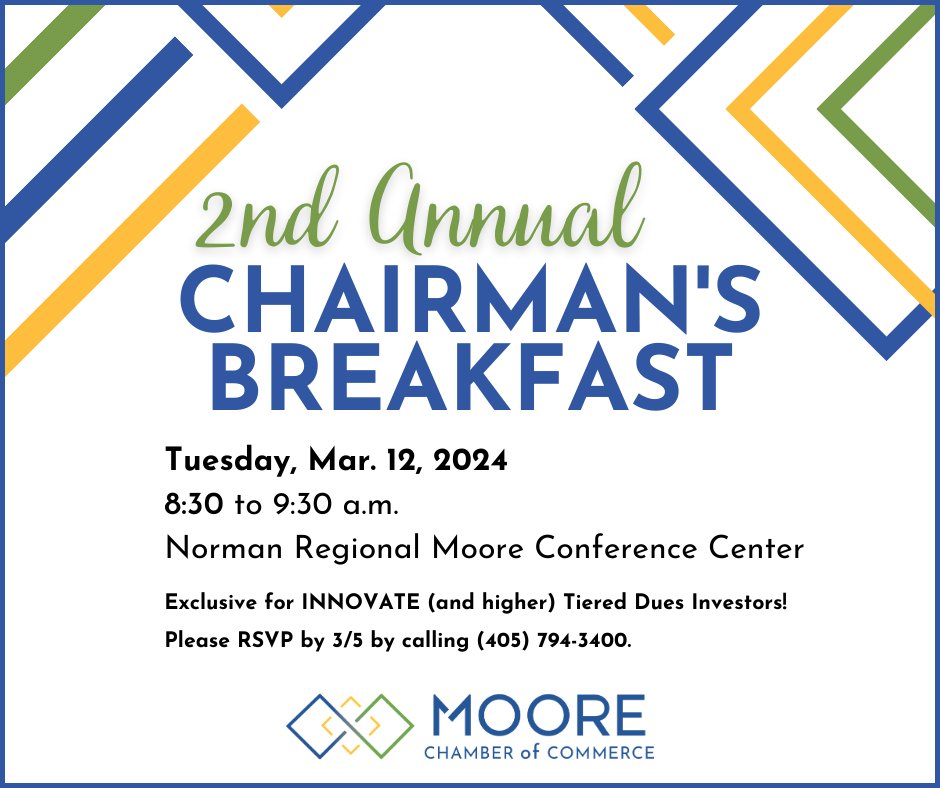 2nd Annual
CHAIRMAN'S BREAKFAST

Tuesday, Mar. 12, 2024
8:30 to 9:30 a.m.
Norman Regional Moore Conference Center

Exclusive for INNOVATE (and higher) Tiered Dues Investors!
Please RSVP by 3/5 by calling (405) 794-3400.

MOORE
CHAMBER of COMMERCE